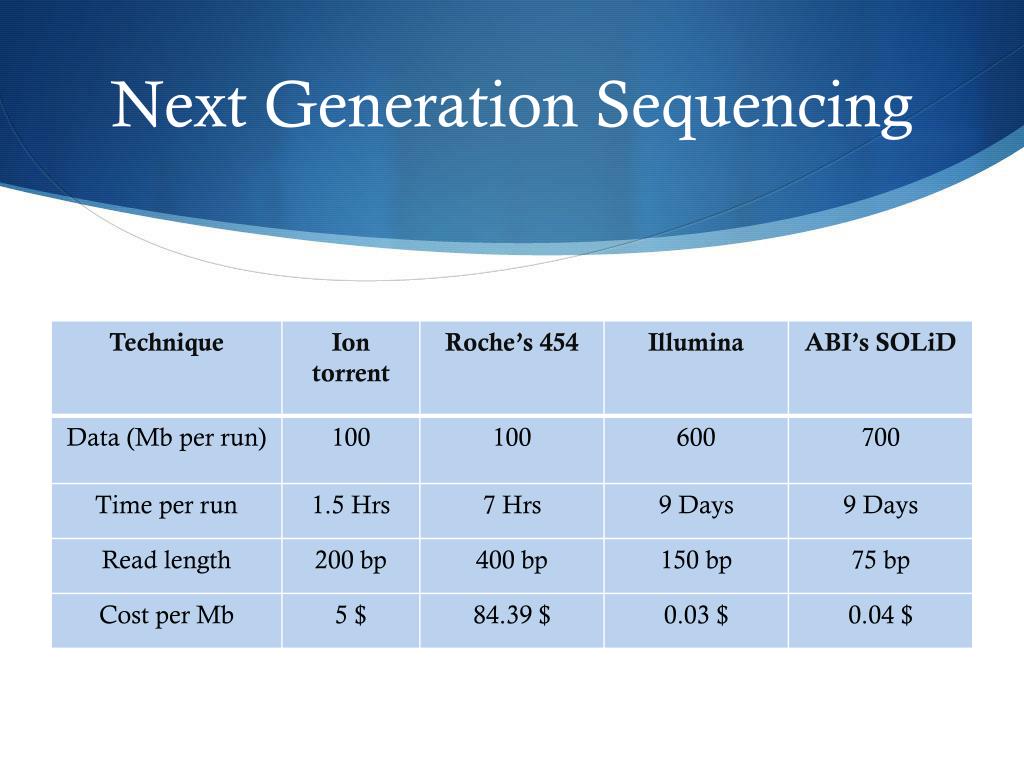 Next Generation Sequencing

| Technique | Ion torrent | Roche’s 454 | Illumina | ABI’s SOLiD |
|---|---|---|---|---|
| Data (Mb per run) | 100 | 100 | 600 | 700 |
| Time per run | 1.5 Hrs | 7 Hrs | 9 Days | 9 Days |
| Read length | 200 bp | 400 bp | 150 bp | 75 bp |
| Cost per Mb | 5 $ | 84.39 $ | 0.03 $ | 0.04 $ |